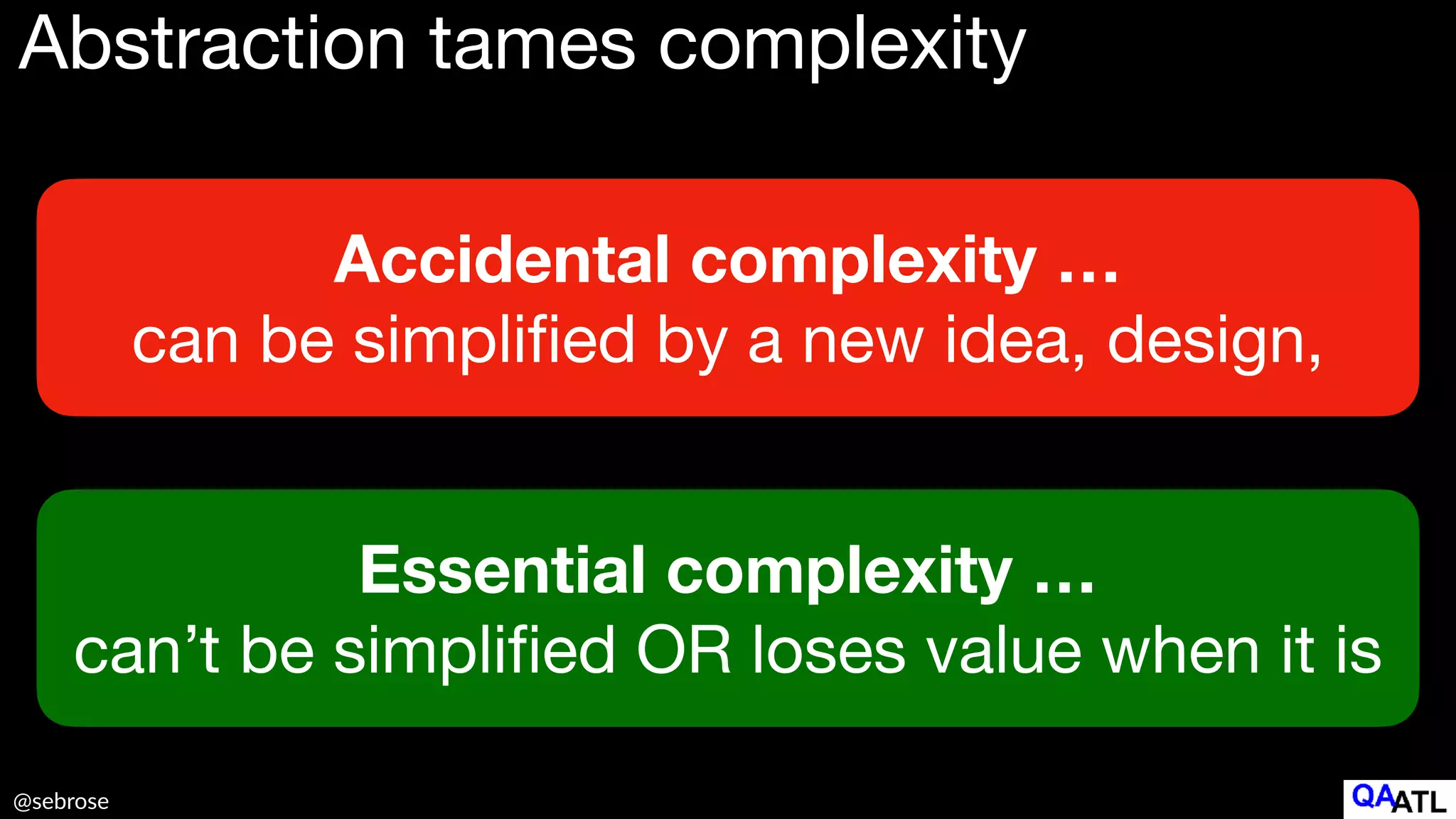 Abstraction tames complexity

Accidental complexity …
can be simplified by a new idea, design,

Essential complexity …
can’t be simplified OR loses value when it is

@sebrose

QAATL